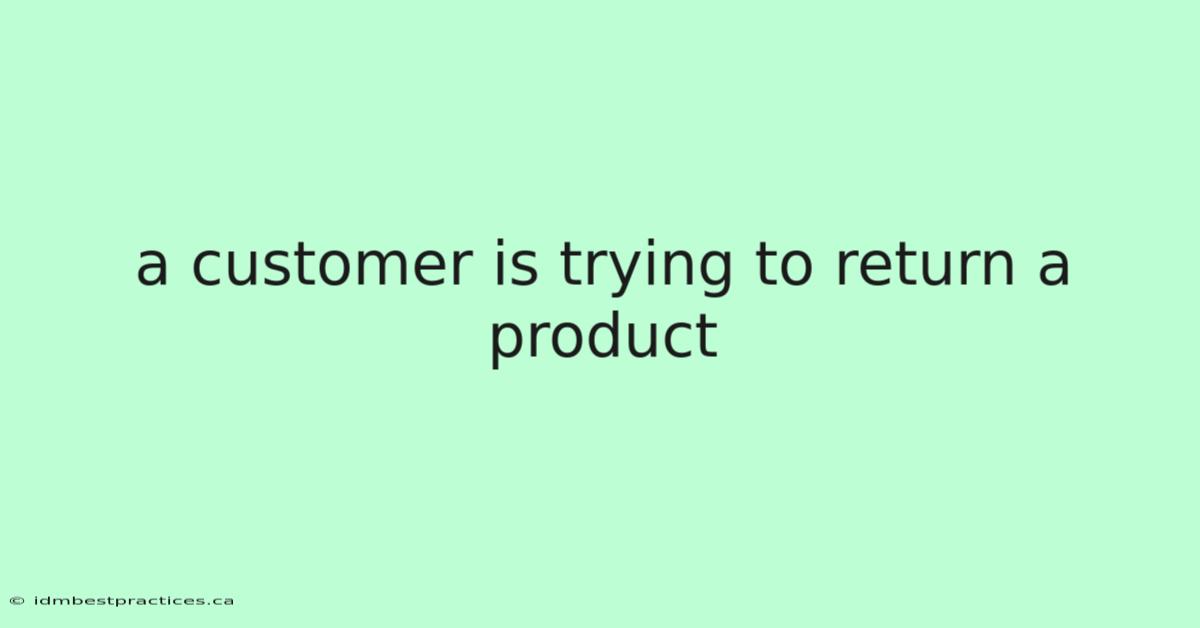 a customer is trying to return a product

© idmbestpractices.ca